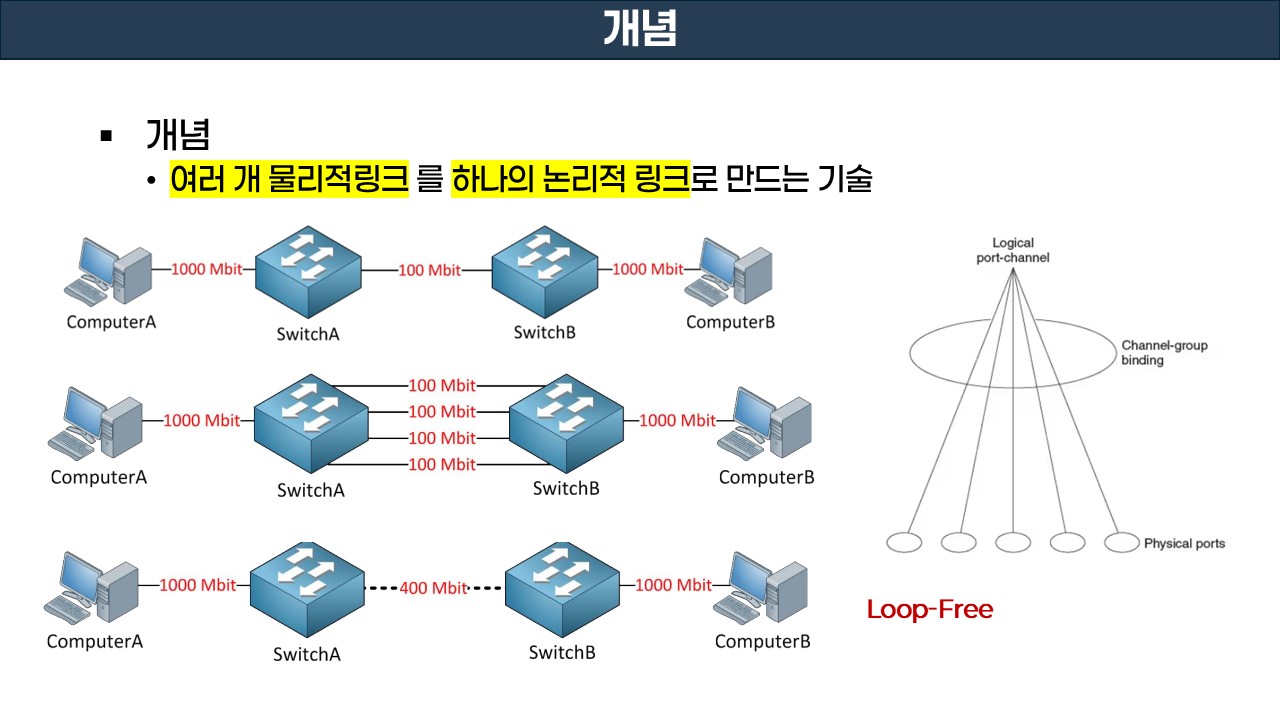 개념

▪ 개념
• 여러 개 물리적링크 를 하나의 논리적 링크로 만드는 기술

1000 Mbit
100 Mbit
1000 Mbit
ComputerA
SwitchA
SwitchB
ComputerB

1000 Mbit
100 Mbit
100 Mbit
100 Mbit
100 Mbit
1000 Mbit
ComputerA
SwitchA
SwitchB
ComputerB

1000 Mbit
400 Mbit
1000 Mbit
ComputerA
SwitchA
SwitchB
ComputerB

Logical port-channel
Channel-group binding
Physical ports

Loop-Free